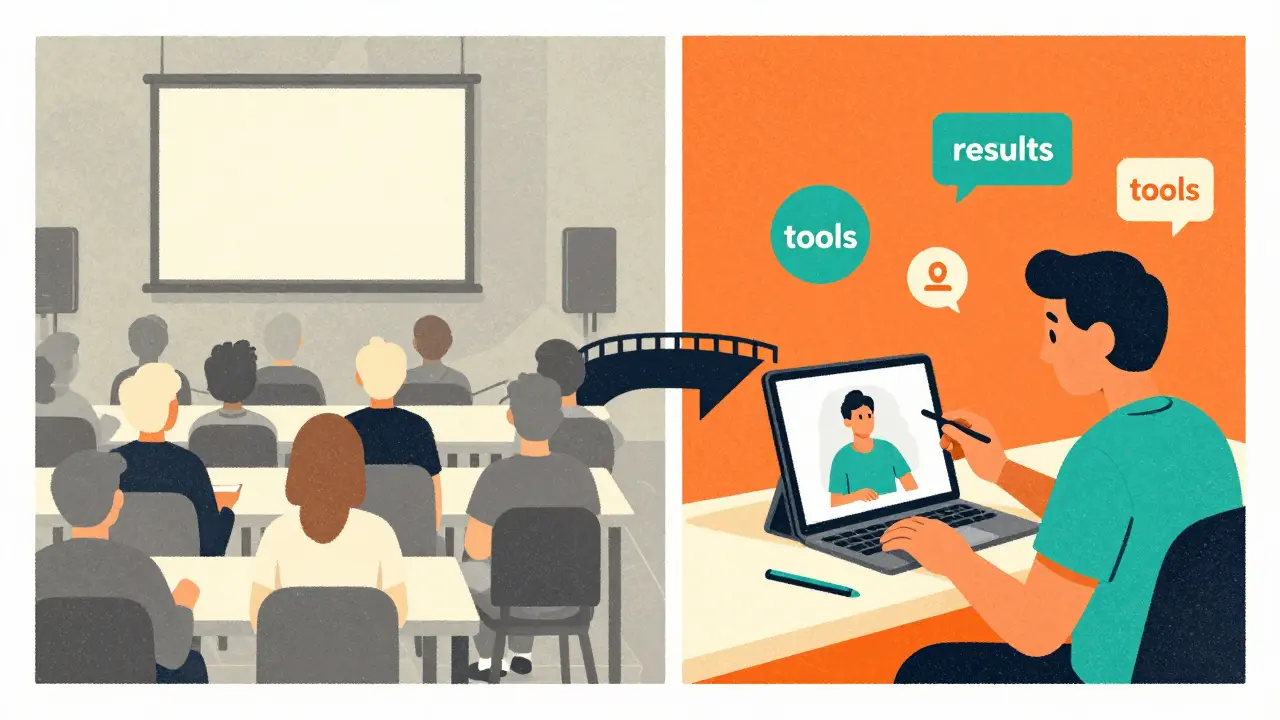 results

tools

tools